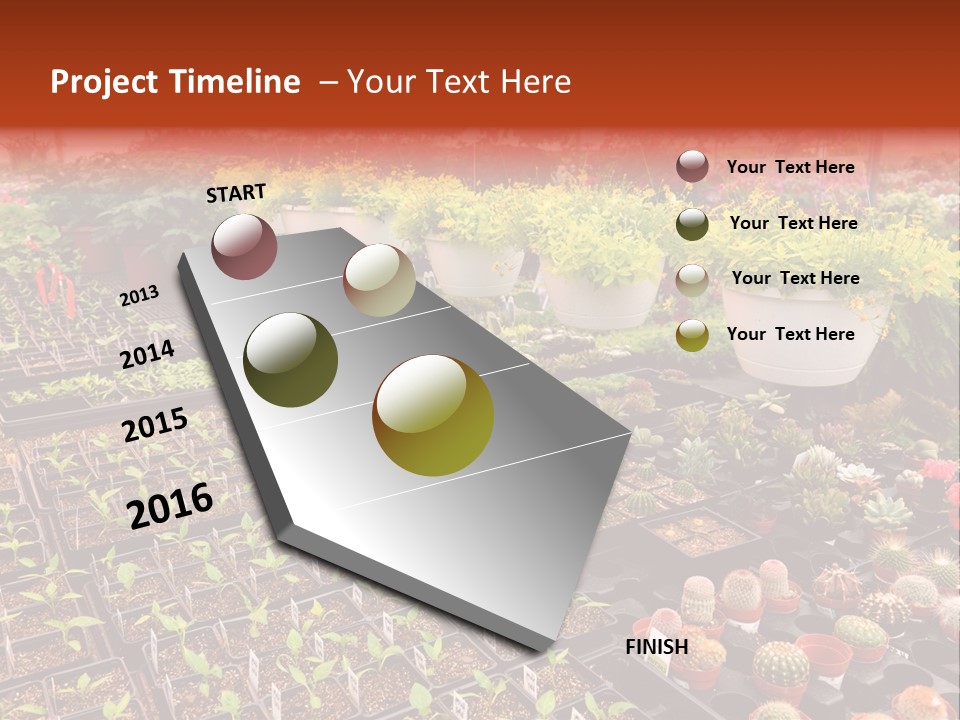 Project Timeline – Your Text Here

START

2013

2014

2015

2016

FINISH

Your Text Here

Your Text Here

Your Text Here

Your Text Here